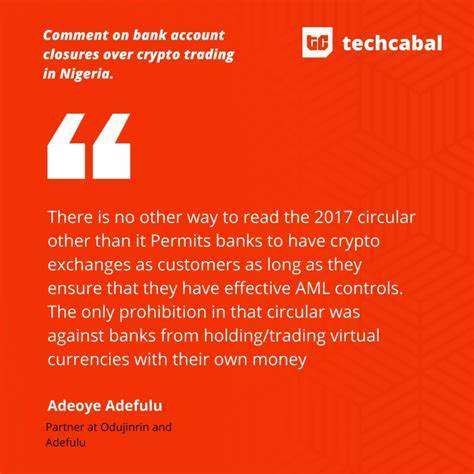 Comment on bank account closures over crypto trading in Nigeria.

TC techcabal

“

There is no other way to read the 2017 circular other than it Permits banks to have crypto exchanges as customers as long as they ensure that they have effective AML controls. The only prohibition in that circular was against banks from holding/trading virtual currencies with their own money

Adeoye Adefulu

Partner at Odujinrin and Adefulu